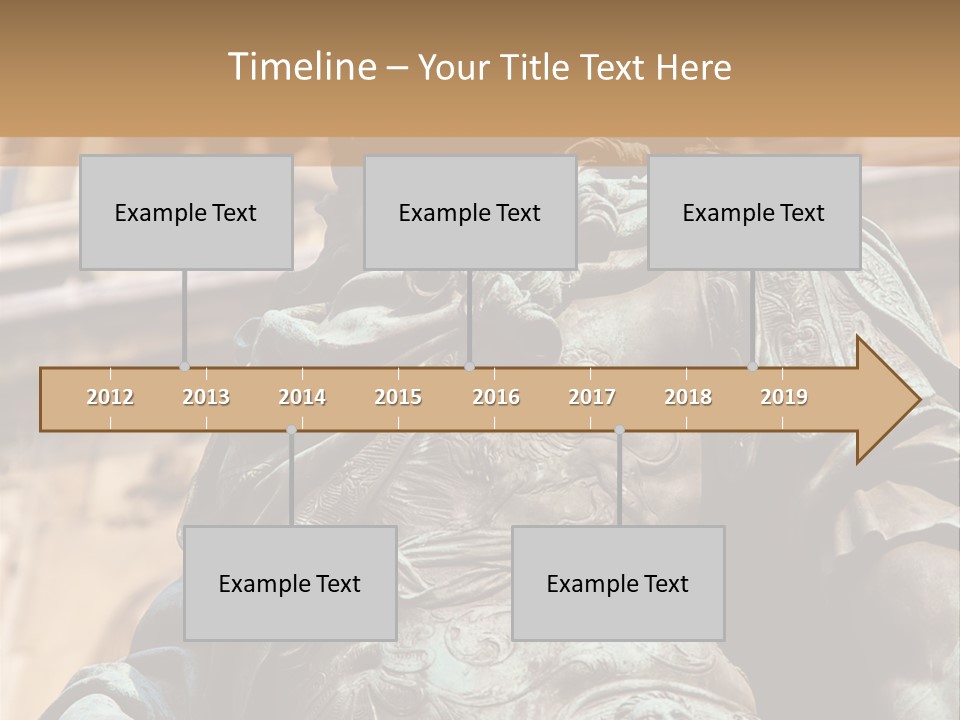 Timeline – Your Title Text Here

Example Text

Example Text

Example Text

2012 2013 2014 2015 2016 2017 2018 2019

Example Text

Example Text